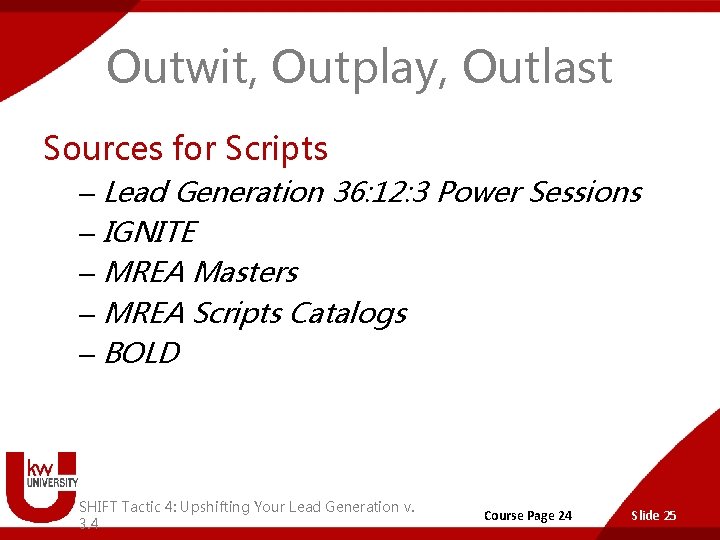 Outwit, Outplay, Outlast

Sources for Scripts
– Lead Generation 36:12:3 Power Sessions
– IGNITE
– MREA Masters
– MREA Scripts Catalogs
– BOLD

kw UNIVERSITY

SHIFT Tactic 4: Upshifting Your Lead Generation v. 3.4

Course Page 24

Slide 25